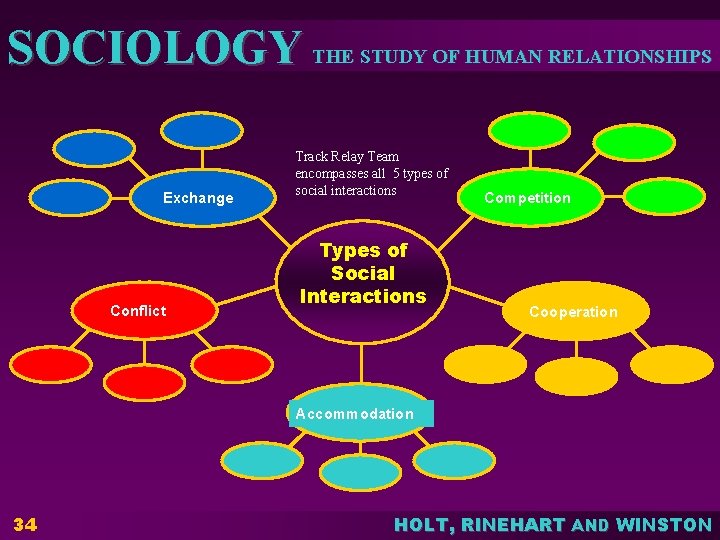 SOCIOLOGY THE STUDY OF HUMAN RELATIONSHIPS

Track Relay Team encompasses all 5 types of social interactions

Exchange

Competition

Types of Social Interactions

Conflict

Cooperation

Accommodation

34

HOLT, RINEHART AND WINSTON